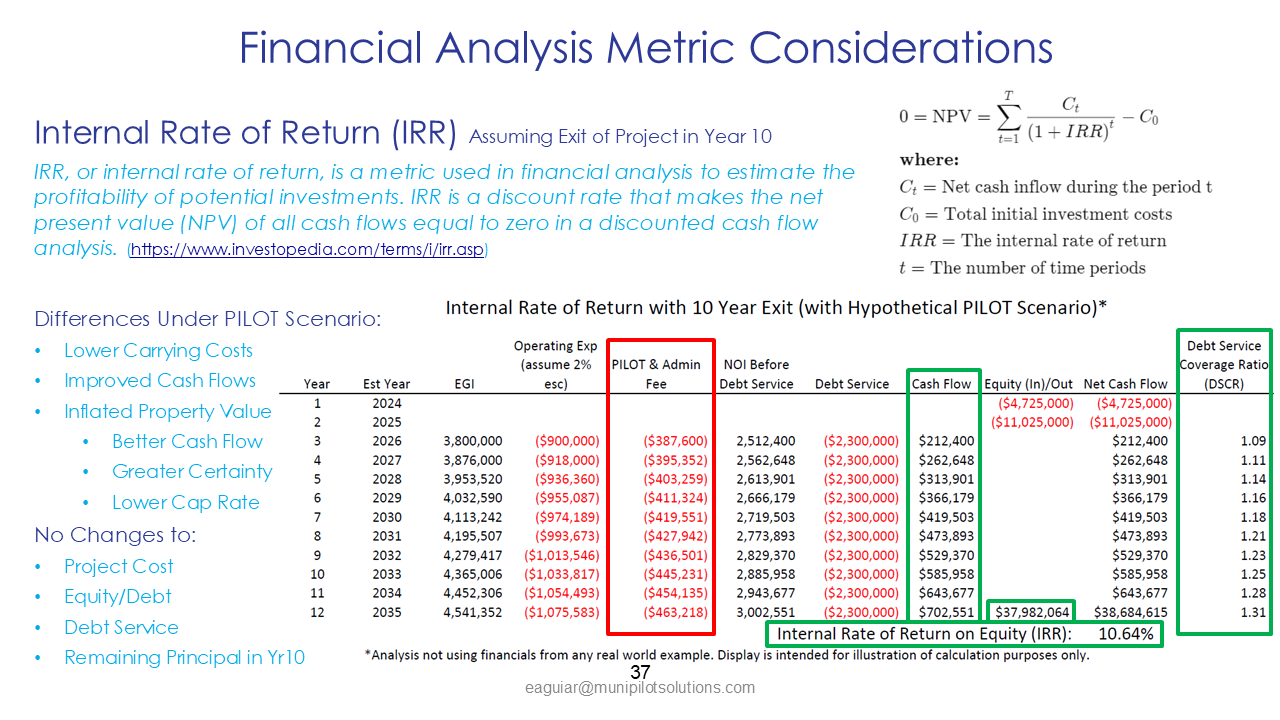 Financial Analysis Metric Considerations

Internal Rate of Return (IRR) Assuming Exit of Project in Year 10

IRR, or internal rate of return, is a metric used in financial analysis to estimate the profitability of potential investments. IRR is a discount rate that makes the net present value (NPV) of all cash flows equal to zero in a discounted cash flow analysis. (https://www.investopedia.com/terms/i/irr.asp)

$0 = \text{NPV} = \sum_{t=1}^{T} \frac{C_t}{(1+IRR)^t} - C_0$

where:
$C_t$ = Net cash inflow during the period t
$C_0$ = Total initial investment costs
$IRR$ = The internal rate of return
$t$ = The number of time periods

Differences Under PILOT Scenario:
• Lower Carrying Costs
• Improved Cash Flows
• Inflated Property Value
  • Better Cash Flow
  • Greater Certainty
  • Lower Cap Rate
No Changes to:
• Project Cost
• Equity/Debt
• Debt Service
• Remaining Principal in Yr10

Internal Rate of Return with 10 Year Exit (with Hypothetical PILOT Scenario)*

| Year | Est Year | EGI | Operating Exp (assume 2% esc) | PILOT & Admin Fee | NOI Before Debt Service | Debt Service | Cash Flow | Equity (In)/Out | Net Cash Flow | Debt Service Coverage Ratio (DSCR) |
|---|---|---|---|---|---|---|---|---|---|---|
| 1 | 2024 | | | | | | | ($4,725,000) | ($4,725,000) | |
| 2 | 2025 | | | | | | | ($11,025,000) | ($11,025,000) | |
| 3 | 2026 | 3,800,000 | ($900,000) | ($387,600) | 2,512,400 | ($2,300,000) | $212,400 | | $212,400 | 1.09 |
| 4 | 2027 | 3,876,000 | ($918,000) | ($395,352) | 2,562,648 | ($2,300,000) | $262,648 | | $262,648 | 1.11 |
| 5 | 2028 | 3,953,520 | ($936,360) | ($403,259) | 2,613,901 | ($2,300,000) | $313,901 | | $313,901 | 1.14 |
| 6 | 2029 | 4,032,590 | ($955,087) | ($411,324) | 2,666,179 | ($2,300,000) | $366,179 | | $366,179 | 1.16 |
| 7 | 2030 | 4,113,242 | ($974,189) | ($419,551) | 2,719,503 | ($2,300,000) | $419,503 | | $419,503 | 1.18 |
| 8 | 2031 | 4,195,507 | ($993,673) | ($427,942) | 2,773,893 | ($2,300,000) | $473,893 | | $473,893 | 1.21 |
| 9 | 2032 | 4,279,417 | ($1,013,546) | ($436,501) | 2,829,370 | ($2,300,000) | $529,370 | | $529,370 | 1.23 |
| 10 | 2033 | 4,365,006 | ($1,033,817) | ($445,231) | 2,885,958 | ($2,300,000) | $585,958 | | $585,958 | 1.25 |
| 11 | 2034 | 4,452,306 | ($1,054,493) | ($454,135) | 2,943,677 | ($2,300,000) | $643,677 | | $643,677 | 1.28 |
| 12 | 2035 | 4,541,352 | ($1,075,583) | ($463,218) | 3,002,551 | ($2,300,000) | $702,551 | $37,982,064 | $38,684,615 | 1.31 |

Internal Rate of Return on Equity (IRR): 10.64%

*Analysis not using financials from any real world example. Display is intended for illustration of calculation purposes only.

37
eaguiar@munipilotsolutions.com